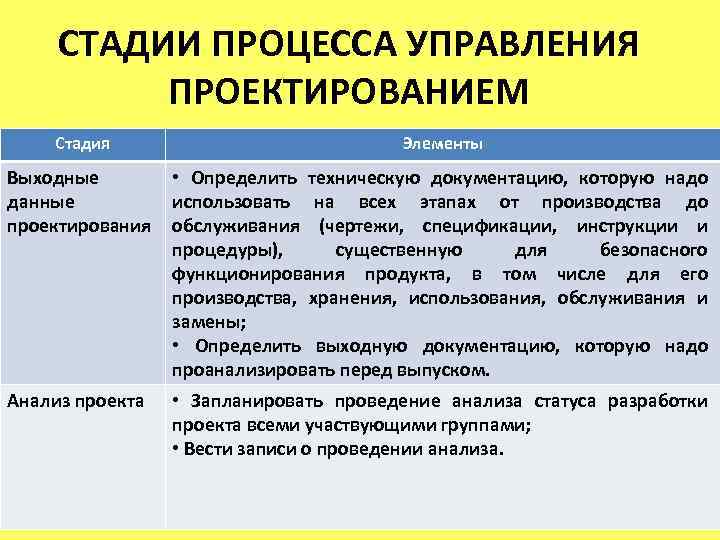 СТАДИИ ПРОЦЕССА УПРАВЛЕНИЯ ПРОЕКТИРОВАНИЕМ

| Стадия | Элементы |
|---|---|
| Выходные данные проектирования | • Определить техническую документацию, которую надо использовать на всех этапах от производства до обслуживания (чертежи, спецификации, инструкции и процедуры), существенную для безопасного функционирования продукта, в том числе для его производства, хранения, использования, обслуживания и замены; • Определить выходную документацию, которую надо проанализировать перед выпуском. |
| Анализ проекта | • Запланировать проведение анализа статуса разработки проекта всеми участвующими группами; • Вести записи о проведении анализа. |